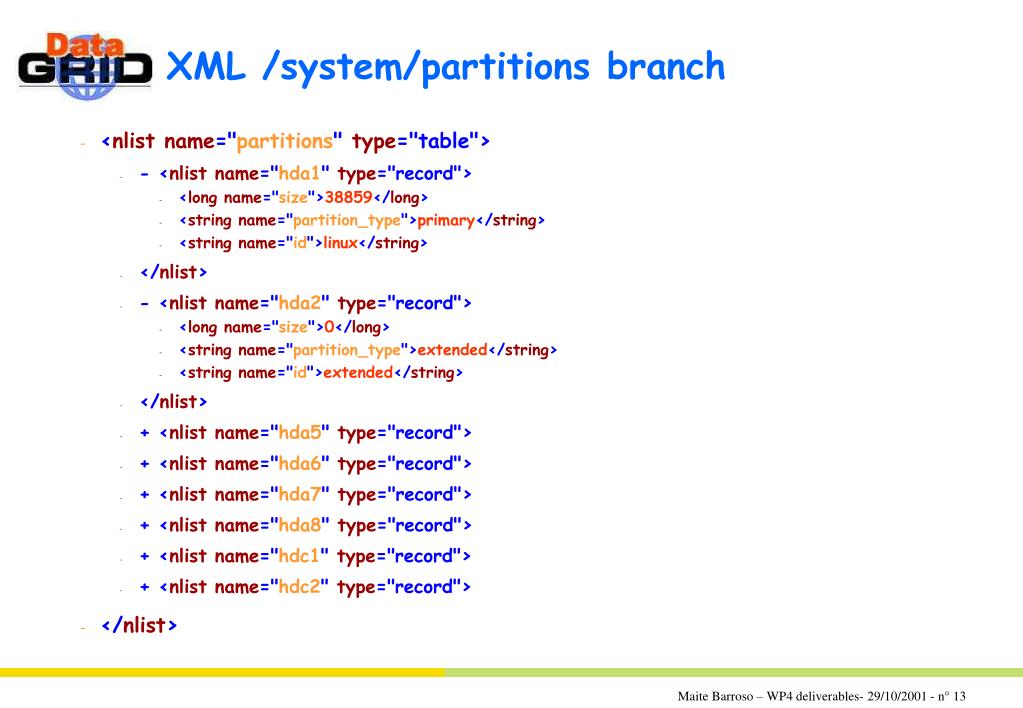 Data GRID

XML /system/partitions branch

- <nlist name="partitions" type="table">
  - - <nlist name="hda1" type="record">
    - <long name="size">38859</long>
    - <string name="partition_type">primary</string>
    - <string name="id">linux</string>
  - </nlist>
  - - <nlist name="hda2" type="record">
    - <long name="size">0</long>
    - <string name="partition_type">extended</string>
    - <string name="id">extended</string>
  - </nlist>
  - + <nlist name="hda5" type="record">
  - + <nlist name="hda6" type="record">
  - + <nlist name="hda7" type="record">
  - + <nlist name="hda8" type="record">
  - + <nlist name="hdc1" type="record">
  - + <nlist name="hdc2" type="record">
- </nlist>

Maite Barroso – WP4 deliverables- 29/10/2001 - n° 13